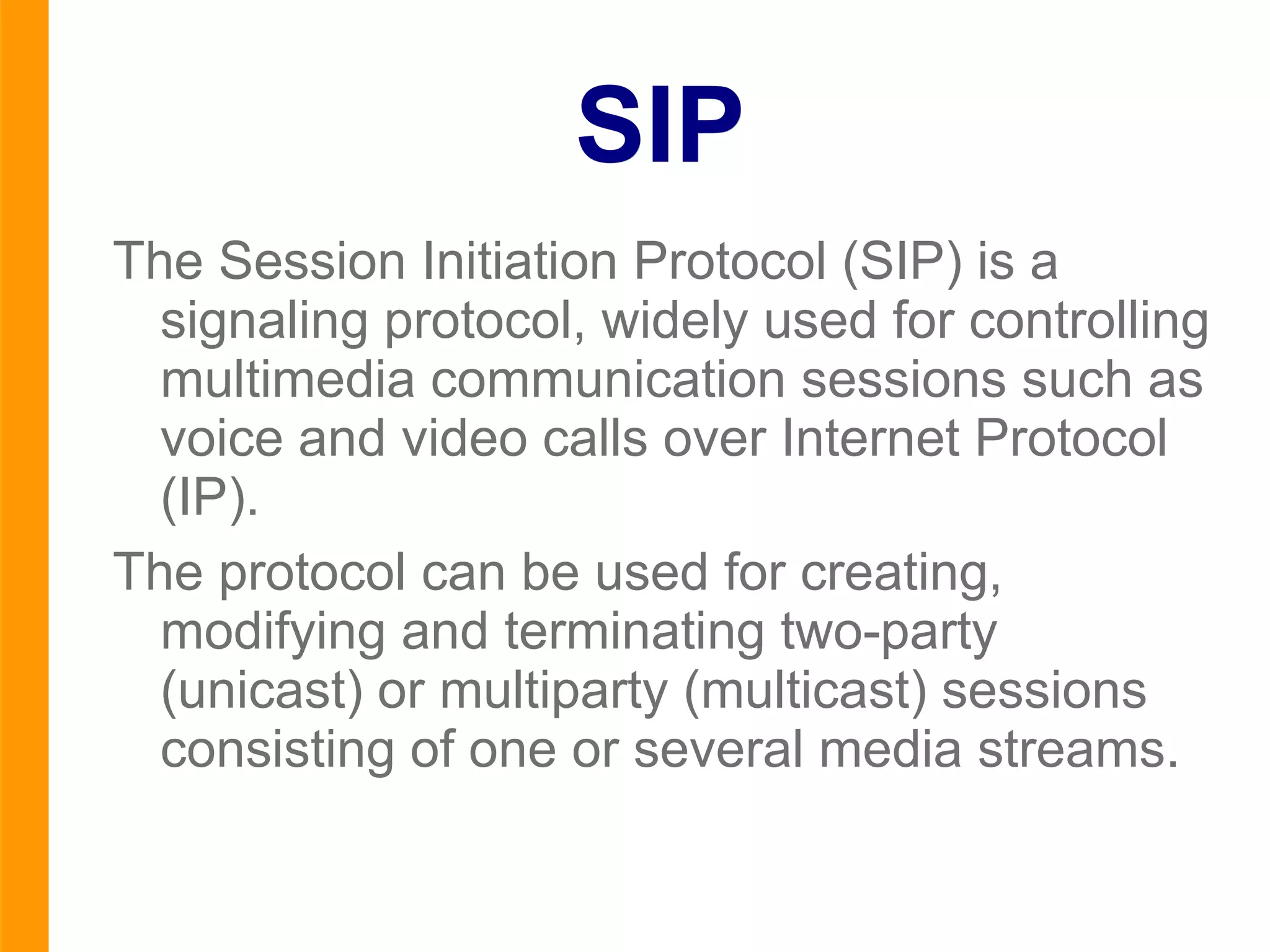 SIP

The Session Initiation Protocol (SIP) is a signaling protocol, widely used for controlling multimedia communication sessions such as voice and video calls over Internet Protocol (IP).

The protocol can be used for creating, modifying and terminating two-party (unicast) or multiparty (multicast) sessions consisting of one or several media streams.